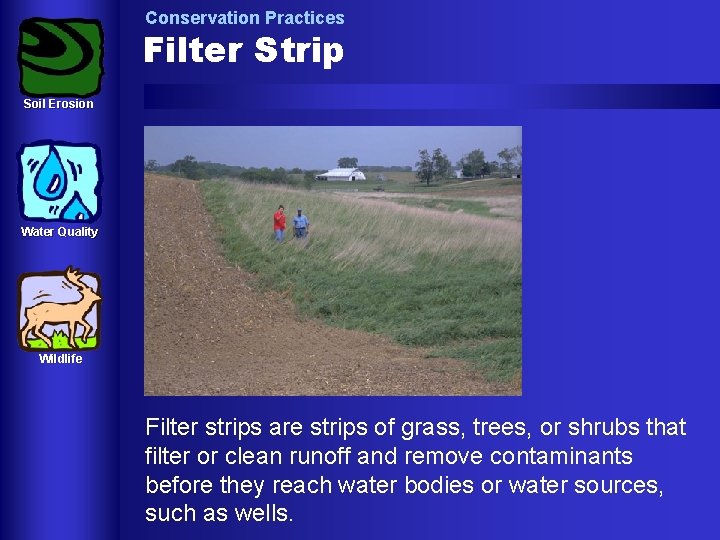 Soil Erosion

Water Quality

Wildlife

Conservation Practices

Filter Strip

Filter strips are strips of grass, trees, or shrubs that filter or clean runoff and remove contaminants before they reach water bodies or water sources, such as wells.